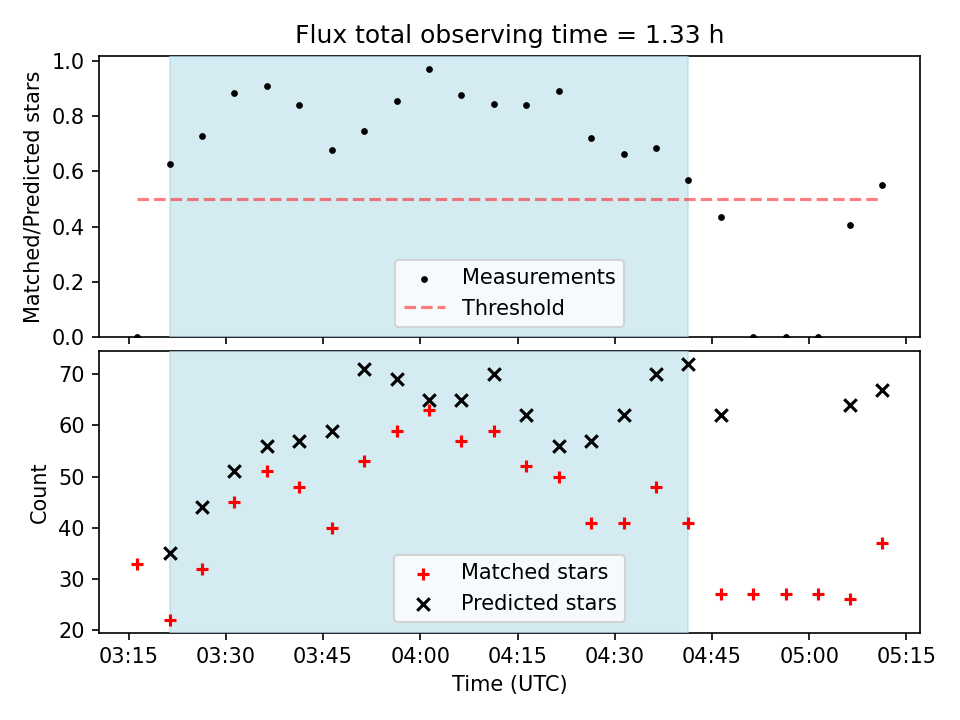 Flux total observing time = 1.33 h

Matched/Predicted stars

1.0
0.8
0.6
0.4
0.2
0.0

Measurements
Threshold

Count

70
60
50
40
30
20

Matched stars
Predicted stars

03:15 03:30 03:45 04:00 04:15 04:30 04:45 05:00 05:15

Time (UTC)